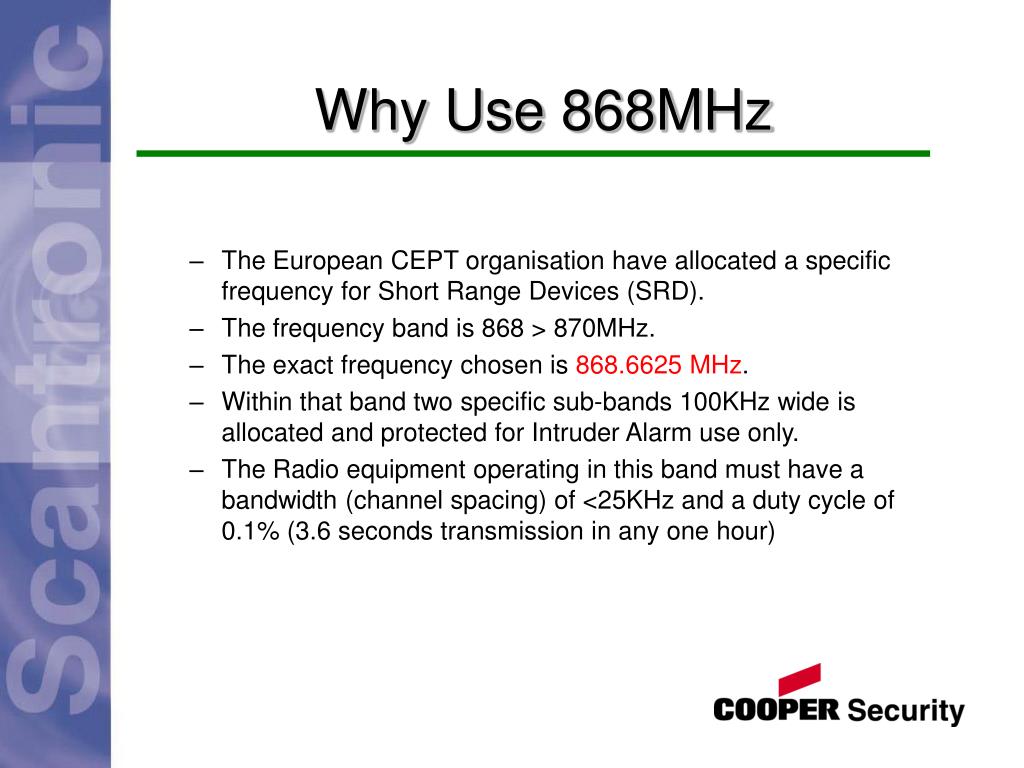 Scantronic

Why Use 868MHz

– The European CEPT organisation have allocated a specific frequency for Short Range Devices (SRD).
– The frequency band is 868 > 870MHz.
– The exact frequency chosen is 868.6625 MHz.
– Within that band two specific sub-bands 100KHz wide is allocated and protected for Intruder Alarm use only.
– The Radio equipment operating in this band must have a bandwidth (channel spacing) of <25KHz and a duty cycle of 0.1% (3.6 seconds transmission in any one hour)

COOPER Security